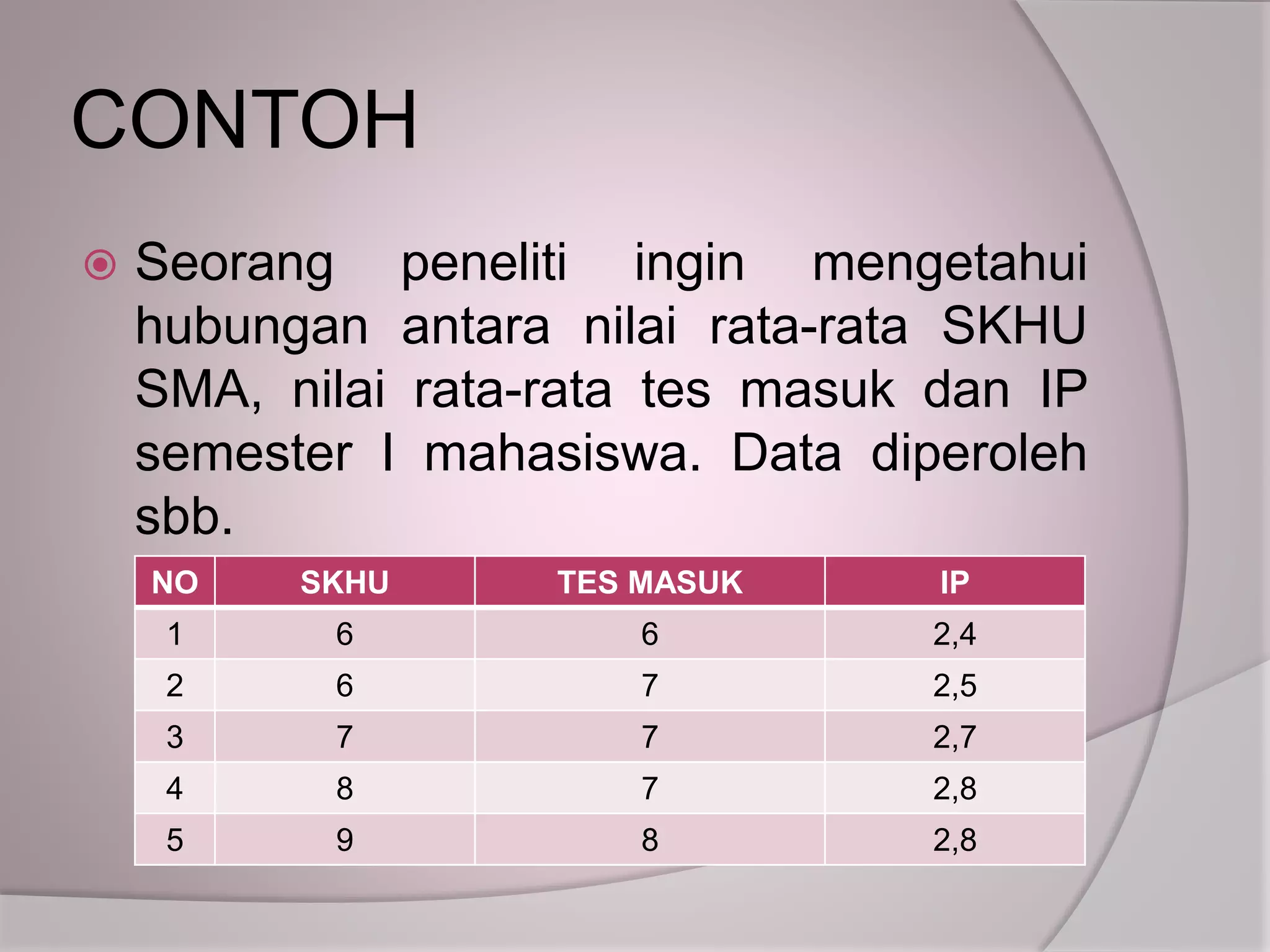 CONTOH

Seorang peneliti ingin mengetahui hubungan antara nilai rata-rata SKHU SMA, nilai rata-rata tes masuk dan IP semester I mahasiswa. Data diperoleh sbb.

| NO | SKHU | TES MASUK | IP |
|---|---|---|---|
| 1 | 6 | 6 | 2,4 |
| 2 | 6 | 7 | 2,5 |
| 3 | 7 | 7 | 2,7 |
| 4 | 8 | 7 | 2,8 |
| 5 | 9 | 8 | 2,8 |